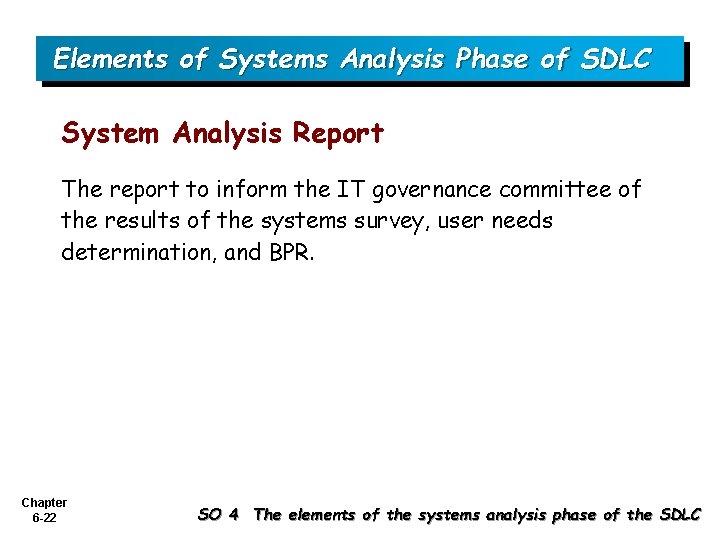 Elements of Systems Analysis Phase of SDLC

System Analysis Report

The report to inform the IT governance committee of the results of the systems survey, user needs determination, and BPR.

Chapter 6-22

SO 4 The elements of the systems analysis phase of the SDLC